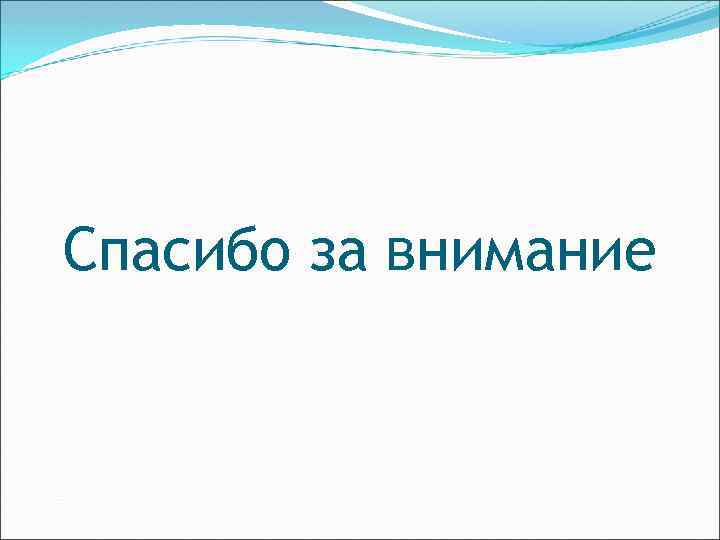 Спасибо за внимание